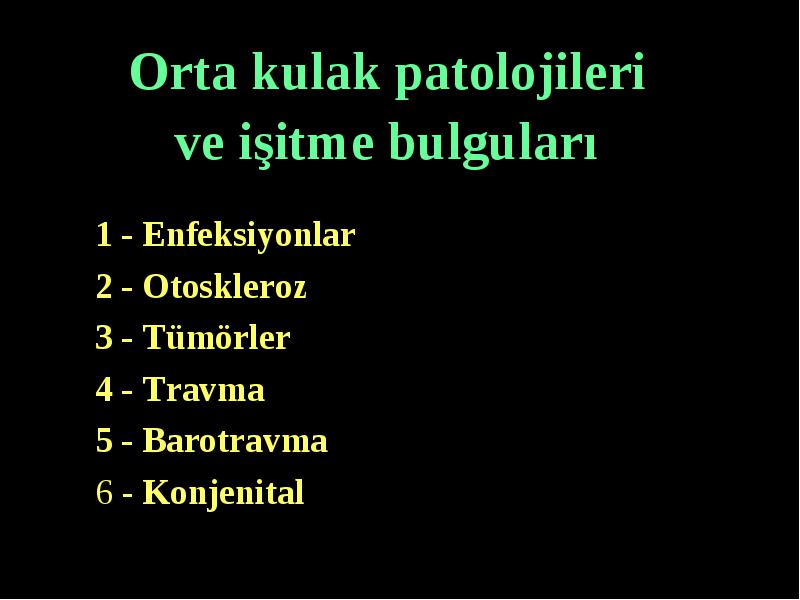 Orta kulak patolojileri ve işitme bulguları

1 - Enfeksiyonlar
2 - Otoskleroz
3 - Tümörler
4 - Travma
5 - Barotravma
6 - Konjenital